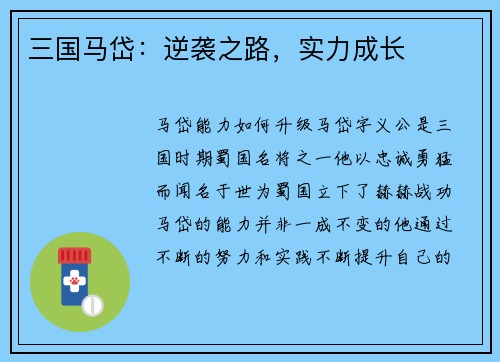 三国马岱：逆袭之路，实力成长

马岱能力如何升级马岱字义公是三国时期蜀国名将之一他以忠诚勇猛而闻名于世为蜀国立下了赫赫战功马岱的能力并非一成不变的他通过不断的努力和实践不断提升自己的